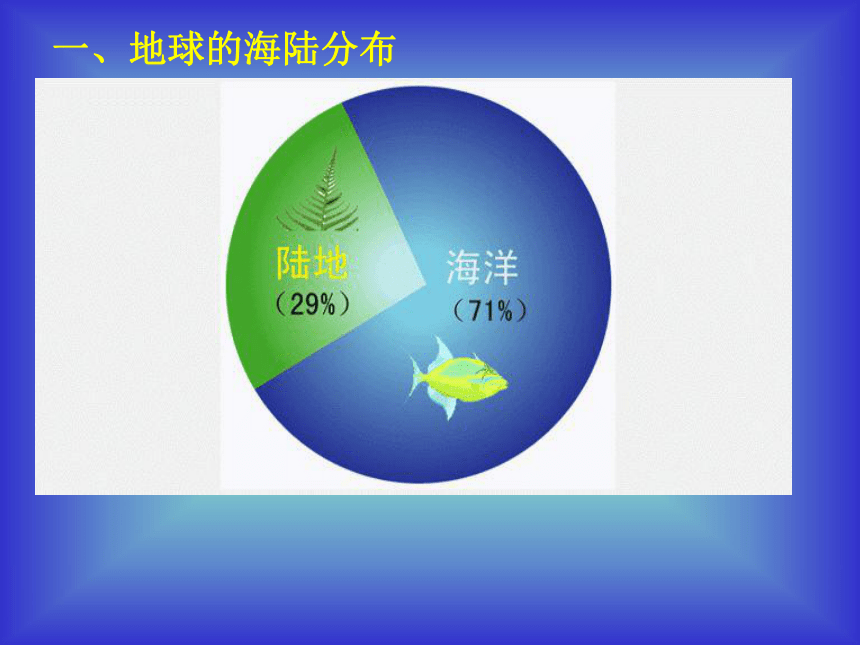 一、地球的海陆分布

陆地
（29%）

海洋
（71%）